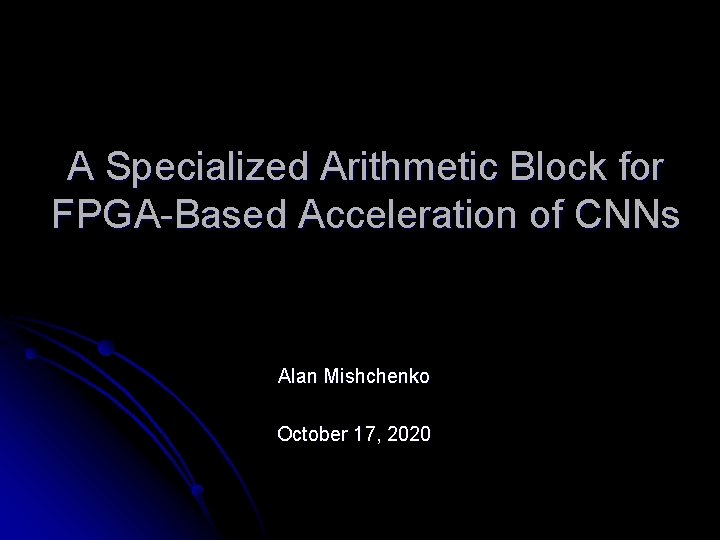 A Specialized Arithmetic Block for FPGA-Based Acceleration of CNNs

Alan Mishchenko

October 17, 2020